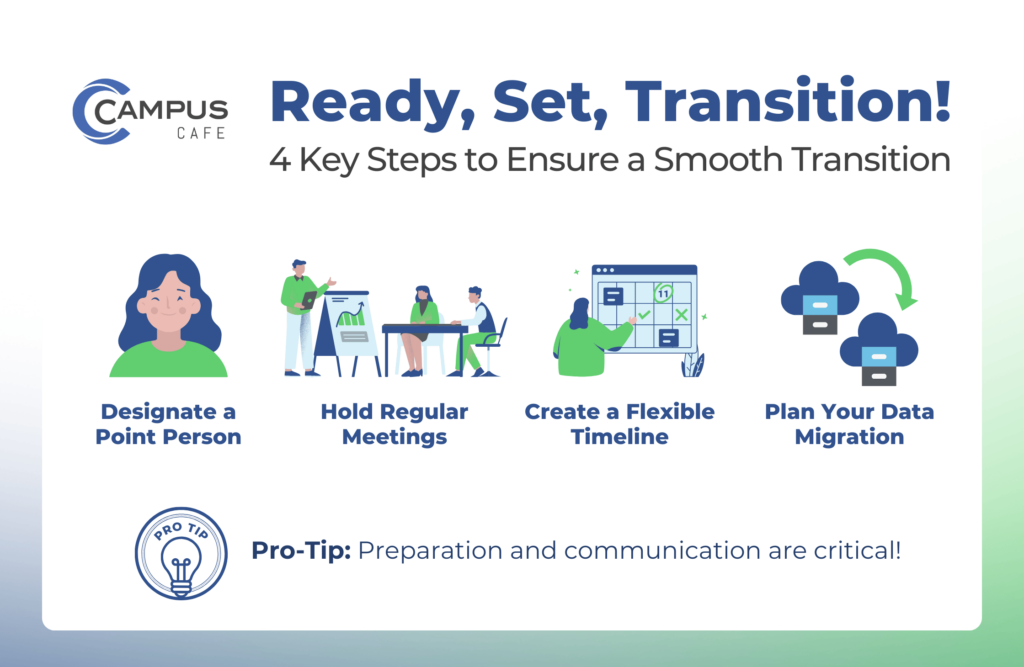 CAMPUS CAFE

Ready, Set, Transition!

4 Key Steps to Ensure a Smooth Transition

11

Designate a Point Person

Hold Regular Meetings

Create a Flexible Timeline

Plan Your Data Migration

PRO TIP

Pro-Tip: Preparation and communication are critical!